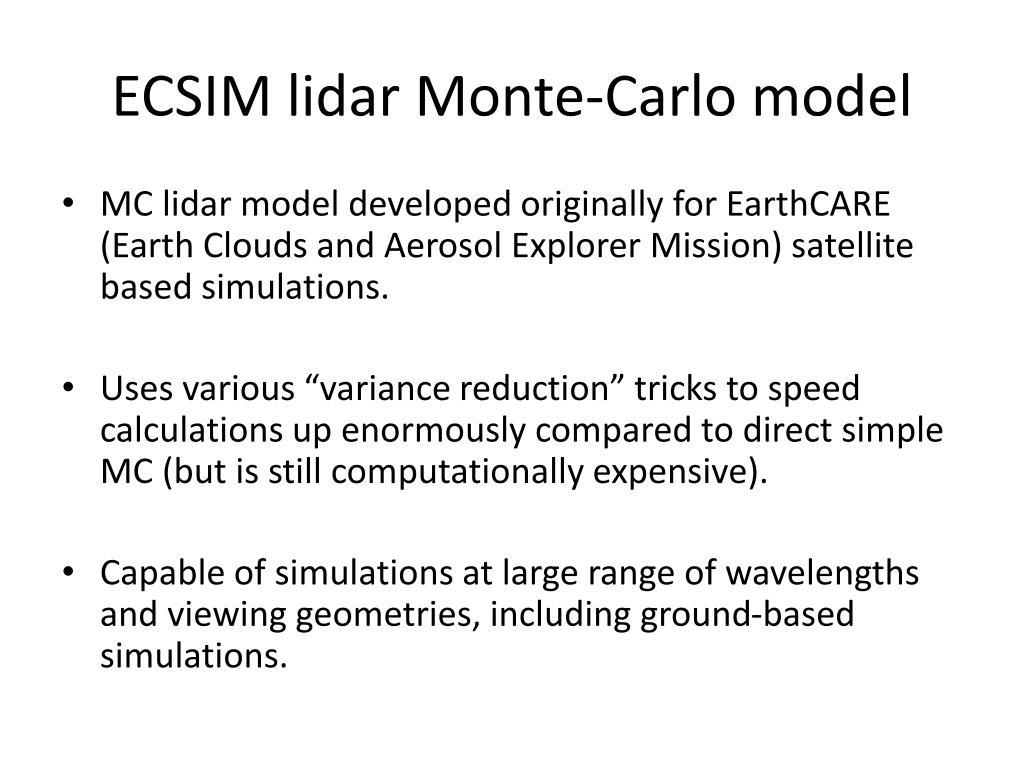 ECSIM lidar Monte-Carlo model

• MC lidar model developed originally for EarthCARE (Earth Clouds and Aerosol Explorer Mission) satellite based simulations.

• Uses various “variance reduction” tricks to speed calculations up enormously compared to direct simple MC (but is still computationally expensive).

• Capable of simulations at large range of wavelengths and viewing geometries, including ground-based simulations.